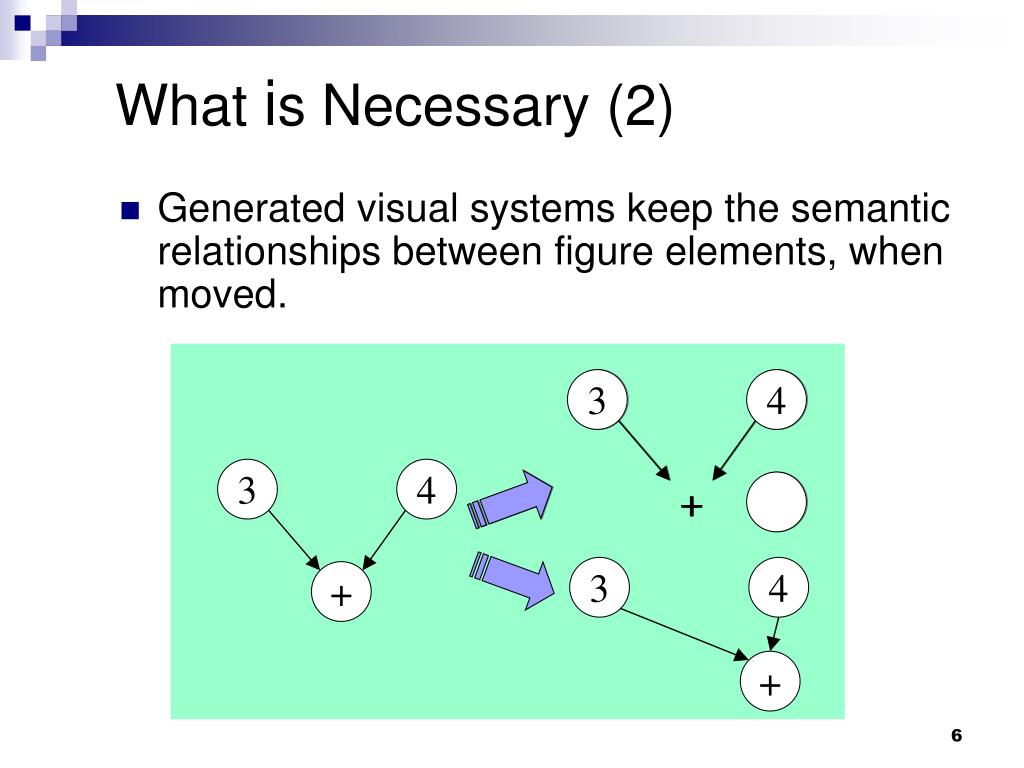 What is Necessary (2)

Generated visual systems keep the semantic relationships between figure elements, when moved.

3

4

+

3

4

+

3

4

+

6